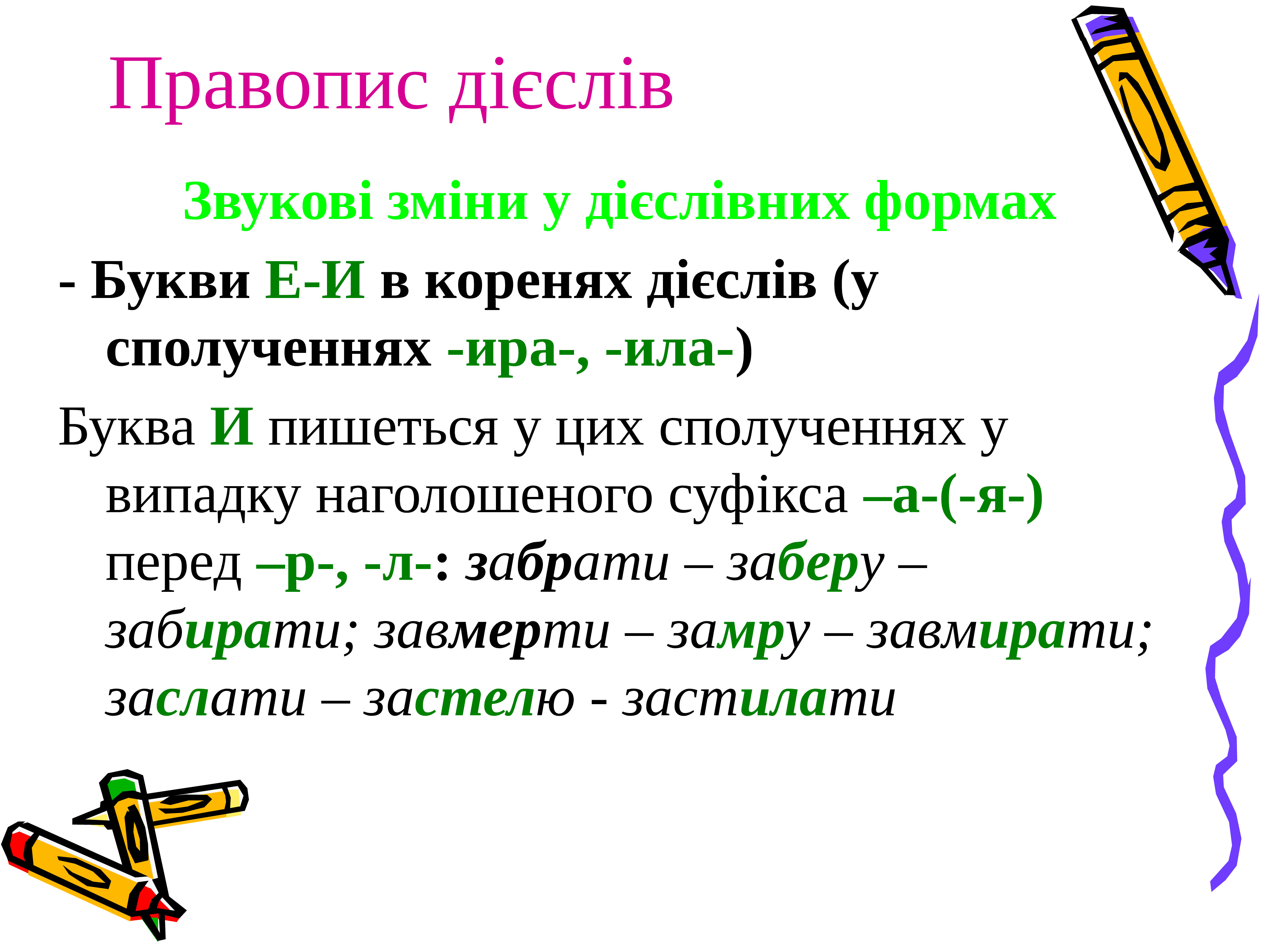 Правопис дієслів

Звукові зміни у дієслівних формах

- Букви Е-И в коренях дієслів (у сполученнях -ира-, -ила-)

Буква И пишеться у цих сполученнях у випадку наголошеного суфікса –а-(-я-) перед –р-, -л-: забрати – заберу – забирати; завмерти – замру – завмирати; заслати – застелю - застилати